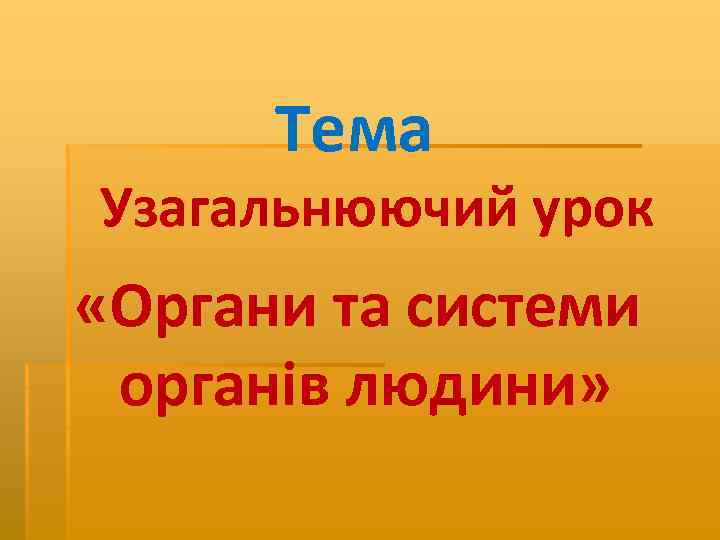 Тема

Узагальнюючий урок

«Органи та системи органів людини»